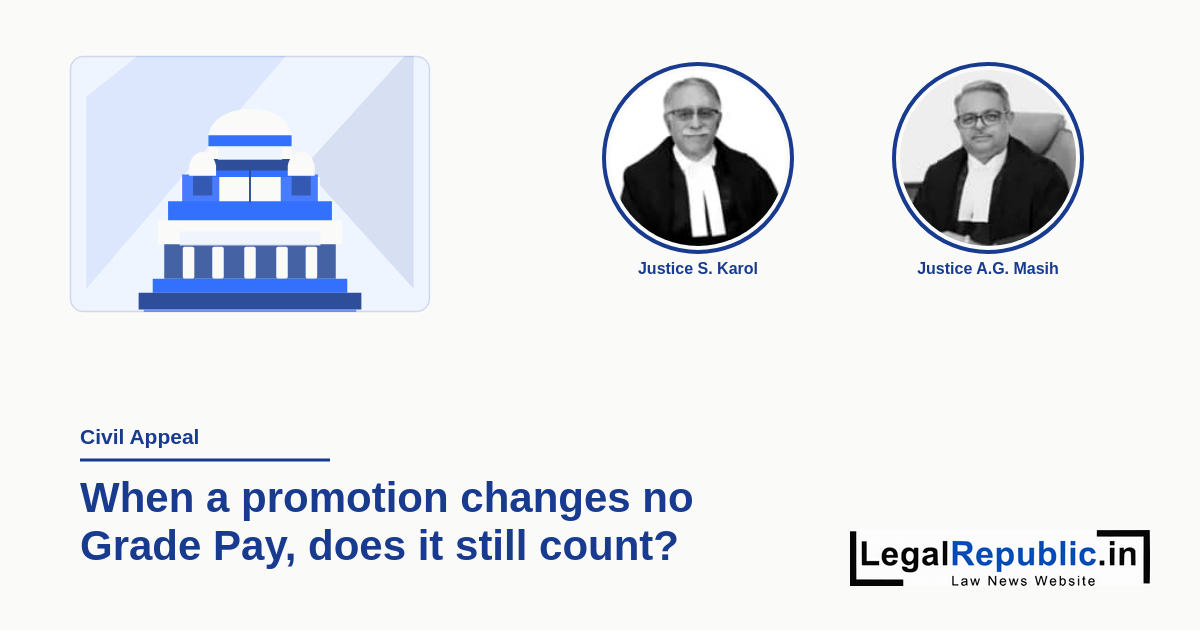 Justice S. Karol

Justice A.G. Masih

Civil Appeal

When a promotion changes no Grade Pay, does it still count?

LegalRepublic.in
Law News Website